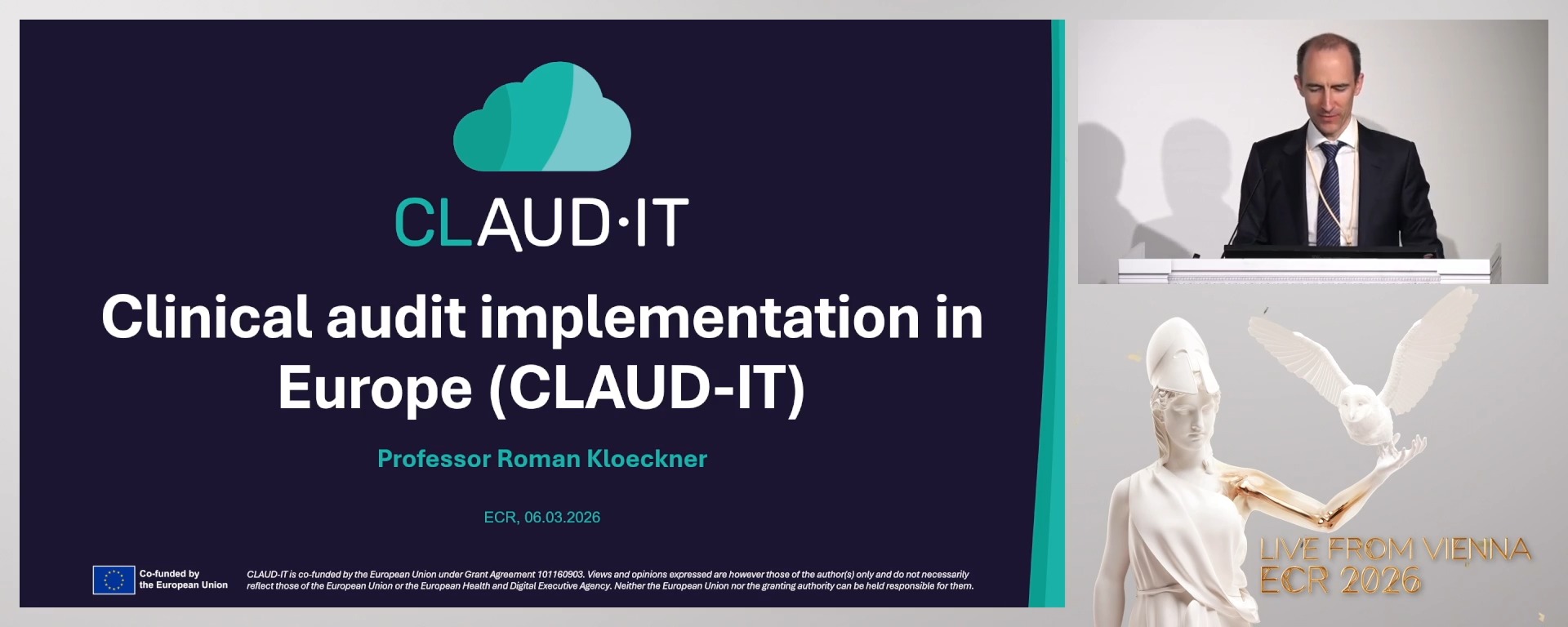 CLAUD·IT

Clinical audit implementation in Europe (CLAUD-IT)

Professor Roman Kloeckner

ECR, 06.03.2026

Co-funded by the European Union

CLAUD-IT is co-funded by the European Union under Grant Agreement 101160903. Views and opinions expressed are however those of the author(s) only and do not necessarily reflect those of the European Union or the European Health and Digital Executive Agency. Neither the European Union nor the granting authority can be held responsible for them.

LIVE FROM VIENNA
ECR 2026